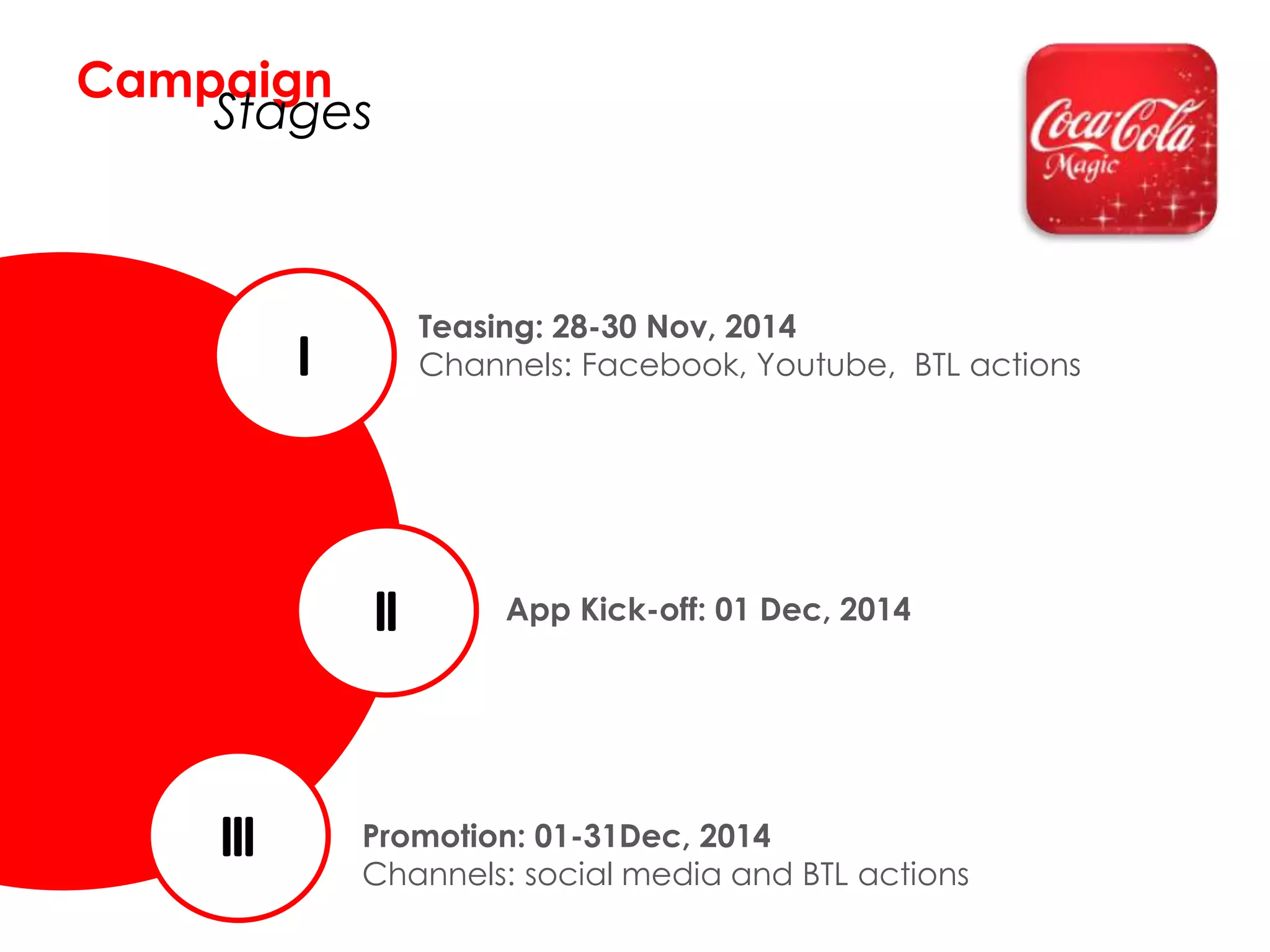 Campaign Stages

Coca-Cola
Magic

I

Teasing: 28-30 Nov, 2014
Channels: Facebook, Youtube, BTL actions

II

App Kick-off: 01 Dec, 2014

III

Promotion: 01-31Dec, 2014
Channels: social media and BTL actions